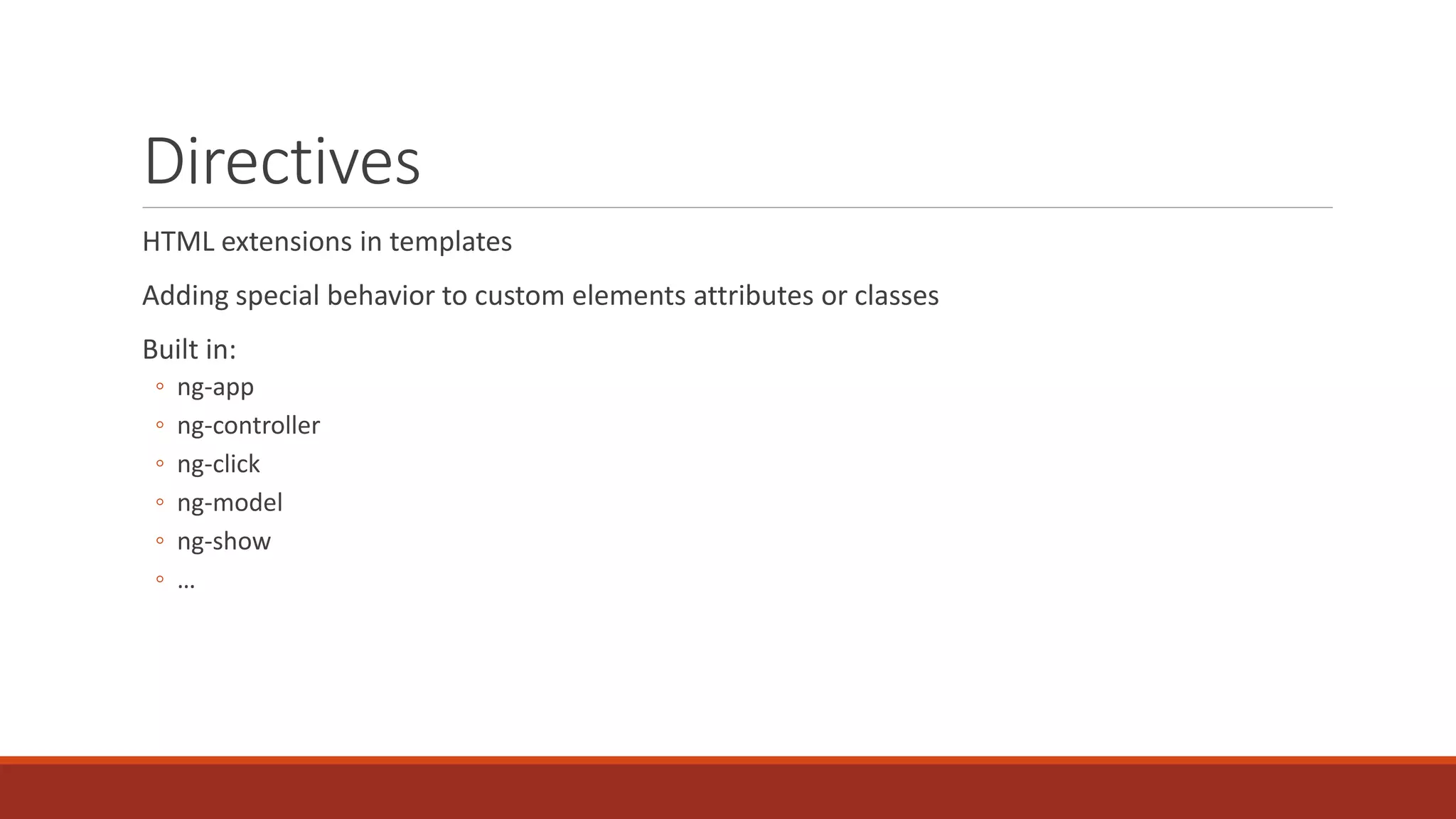 Directives

HTML extensions in templates

Adding special behavior to custom elements attributes or classes

Built in:

◦ ng-app
◦ ng-controller
◦ ng-click
◦ ng-model
◦ ng-show
◦ …